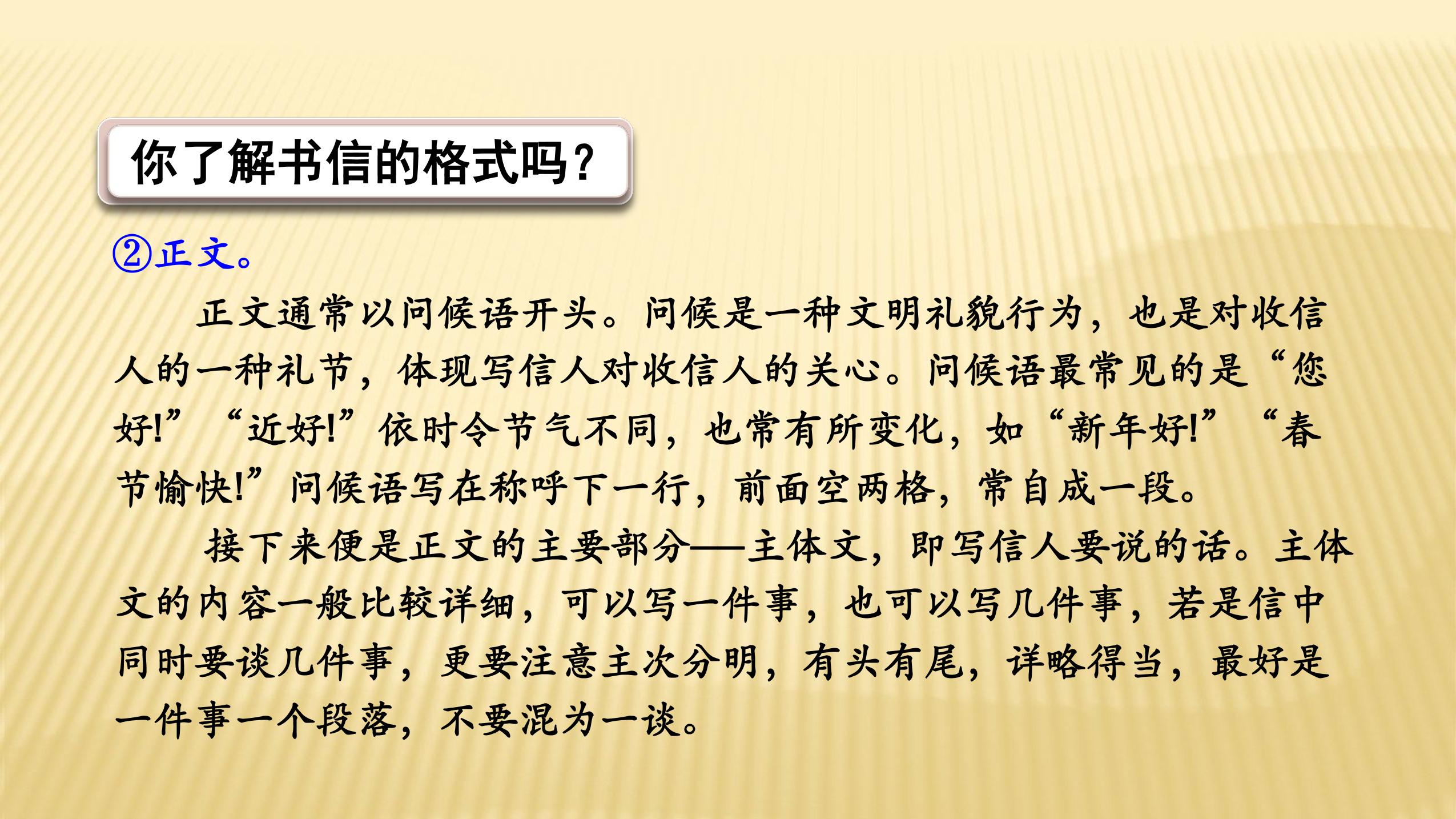 你了解书信的格式吗？

②正文。

正文通常以问候语开头。问候是一种文明礼貌行为，也是对收信人的一种礼节，体现写信人对收信人的关心。问候语最常见的是“您好!”“近好!”依时令节气不同，也常有所变化，如“新年好!”“春节愉快!”问候语写在称呼下一行，前面空两格，常自成一段。

接下来便是正文的主要部分——主体文，即写信人要说的话。主体文的内容一般比较详细，可以写一件事，也可以写几件事，若是信中同时要谈几件事，更要注意主次分明，有头有尾，详略得当，最好是一件事一个段落，不要混为一谈。